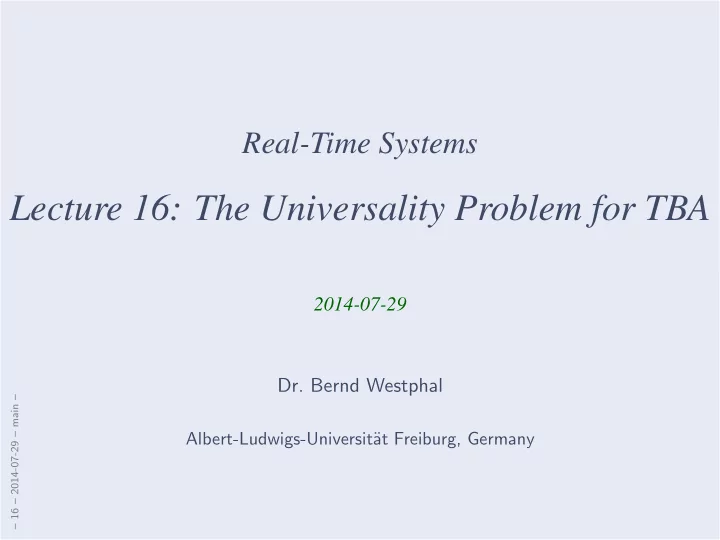 Real-Time Systems

Lecture 16: The Universality Problem for TBA

2014-07-29

Dr. Bernd Westphal

Albert-Ludwigs-Universität Freiburg, Germany

– 16 – 2014-07-29 – main –